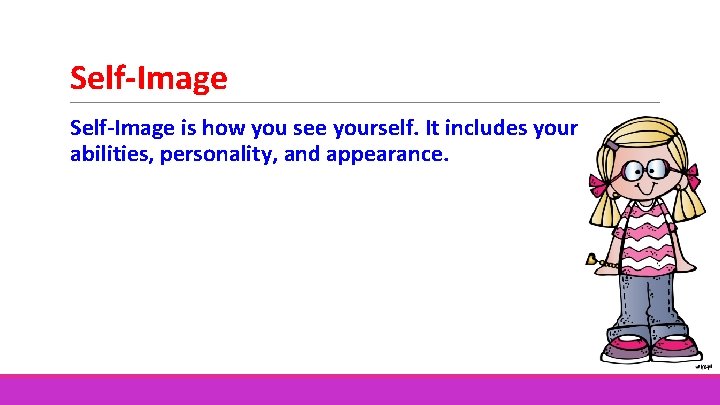 Self-Image

Self-Image is how you see yourself. It includes your abilities, personality, and appearance.